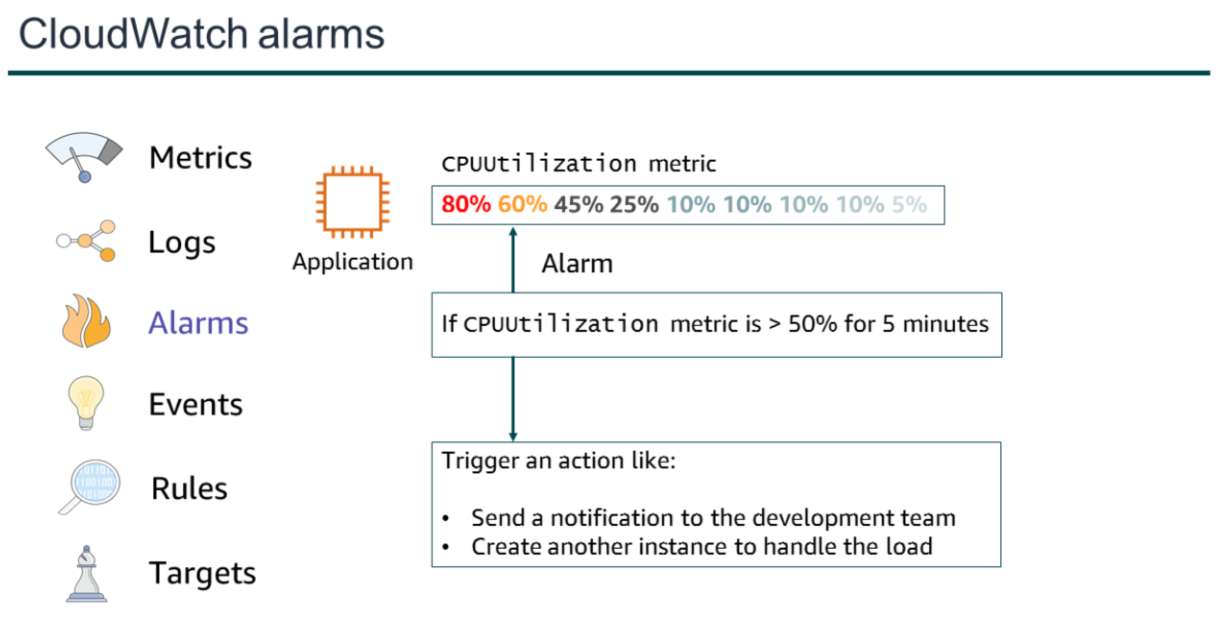 CloudWatch alarms

Metrics

Logs

Alarms

Events

Rules

Targets

Application

CPUUtilization metric

80% 60% 45% 25% 10% 10% 10% 10% 5%

Alarm

If CPUUtilization metric is > 50% for 5 minutes

Trigger an action like:

• Send a notification to the development team
• Create another instance to handle the load